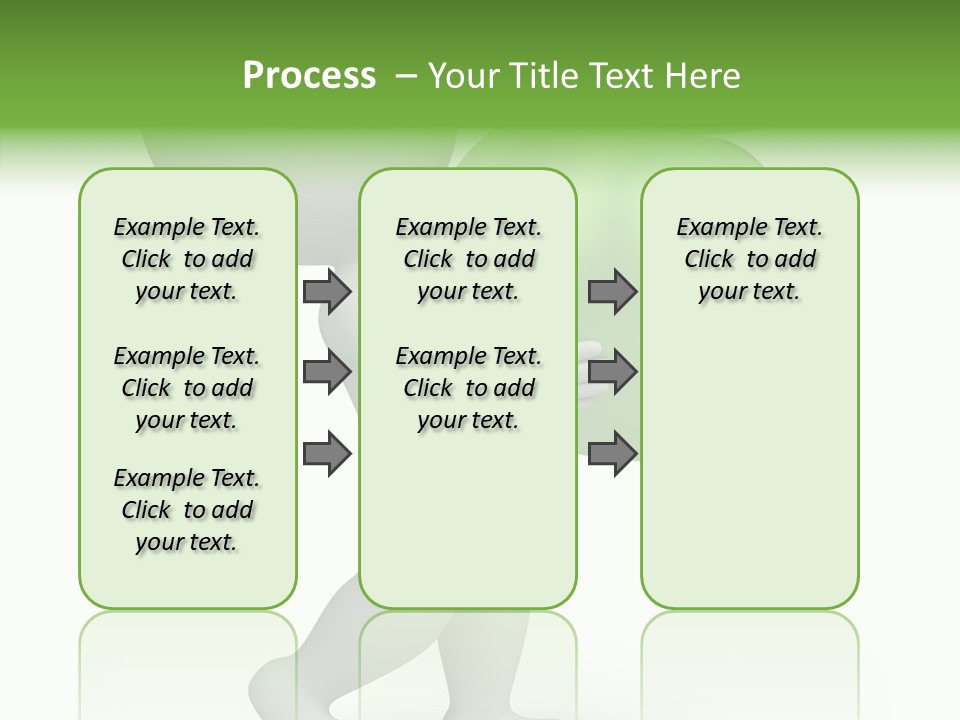 Process – Your Title Text Here

Example Text. Click to add your text.

Example Text. Click to add your text.

Example Text. Click to add your text.

Example Text. Click to add your text.

Example Text. Click to add your text.

Example Text. Click to add your text.